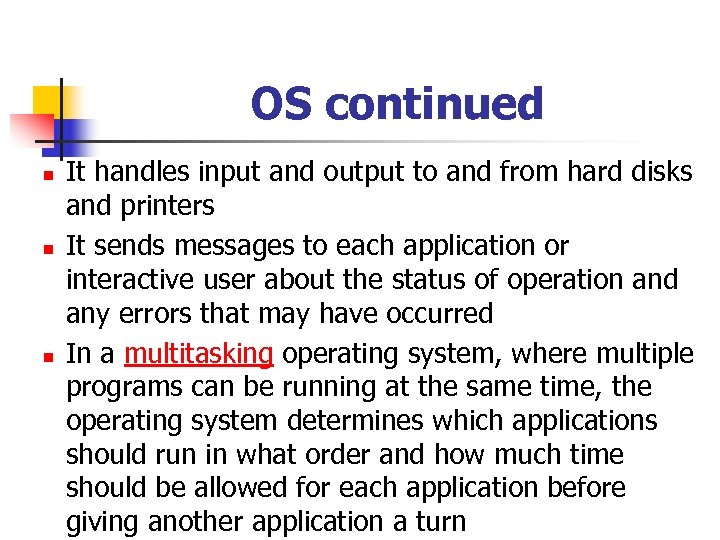 OS continued

- It handles input and output to and from hard disks and printers
- It sends messages to each application or interactive user about the status of operation and any errors that may have occurred
- In a multitasking operating system, where multiple programs can be running at the same time, the operating system determines which applications should run in what order and how much time should be allowed for each application before giving another application a turn